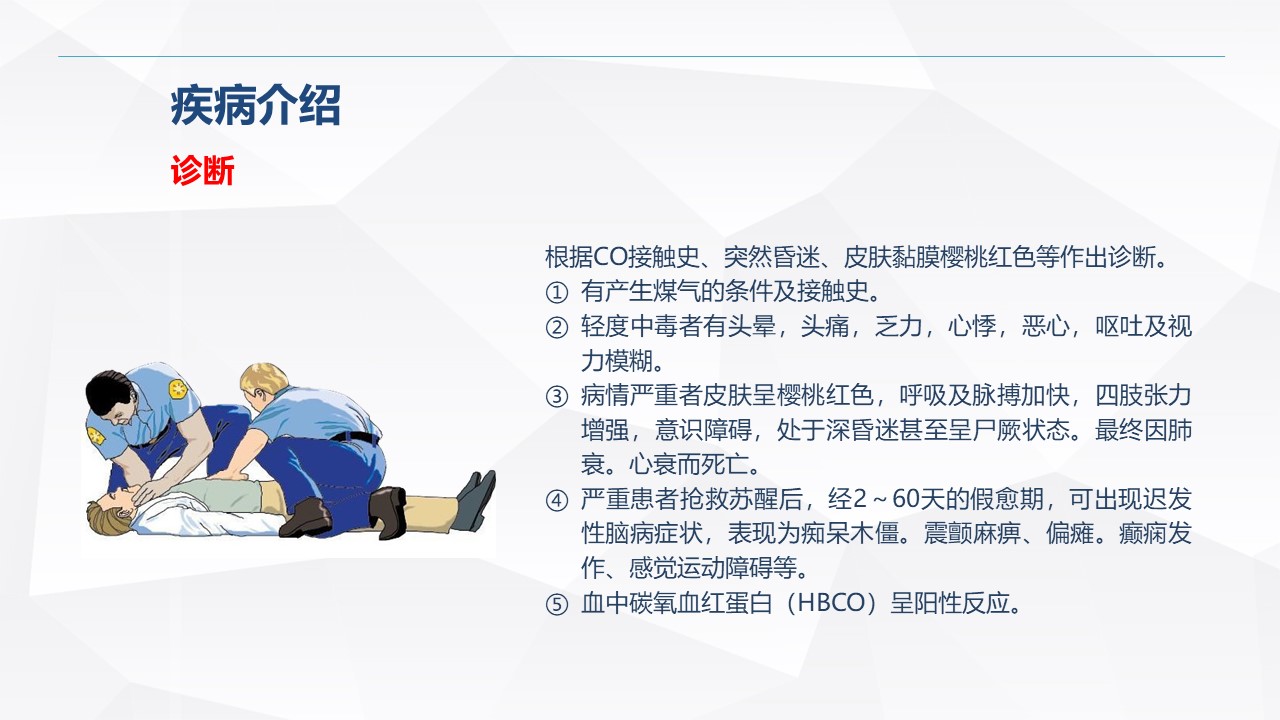 疾病介绍

诊断

根据CO接触史、突然昏迷、皮肤黏膜樱桃红色等作出诊断。
① 有产生煤气的条件及接触史。
② 轻度中毒者有头晕，头痛，乏力，心悸，恶心，呕吐及视力模糊。
③ 病情严重者皮肤呈樱桃红色，呼吸及脉搏加快，四肢张力增强，意识障碍，处于深昏迷甚至呈尸厥状态。最终因肺衰。心衰而死亡。
④ 严重患者抢救苏醒后，经2～60天的假愈期，可出现迟发性脑病症状，表现为痴呆木僵。震颤麻痹、偏瘫。癫痫发作、感觉运动障碍等。
⑤ 血中碳氧血红蛋白（HBCO）呈阳性反应。